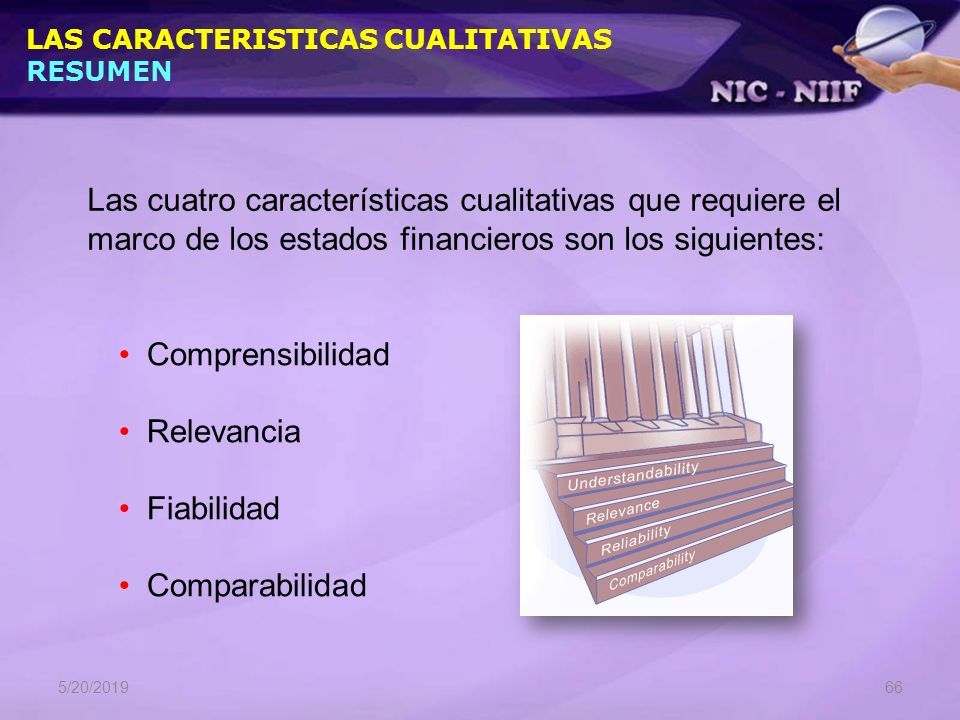 LAS CARACTERISTICAS CUALITATIVAS
RESUMEN

NIC - NIIF

Las cuatro características cualitativas que requiere el marco de los estados financieros son los siguientes:

• Comprensibilidad

• Relevancia

• Fiabilidad

• Comparabilidad

Understandability
Relevance
Reliability
Comparability

5/20/2019

66